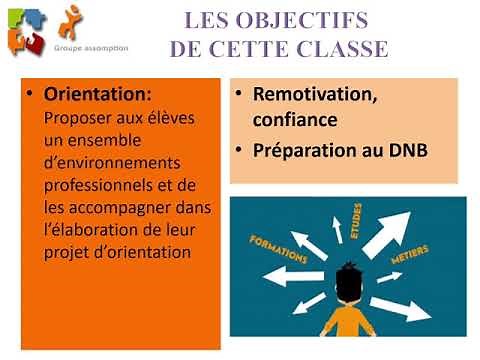 Groupe assomption

LES OBJECTIFS DE CETTE CLASSE

• Orientation: Proposer aux élèves un ensemble d'environnements professionnels et de les accompagner dans l'élaboration de leur projet d'orientation

• Remotivation, confiance
• Préparation au DNB

FORMATIONS
ETUDES
METIERS